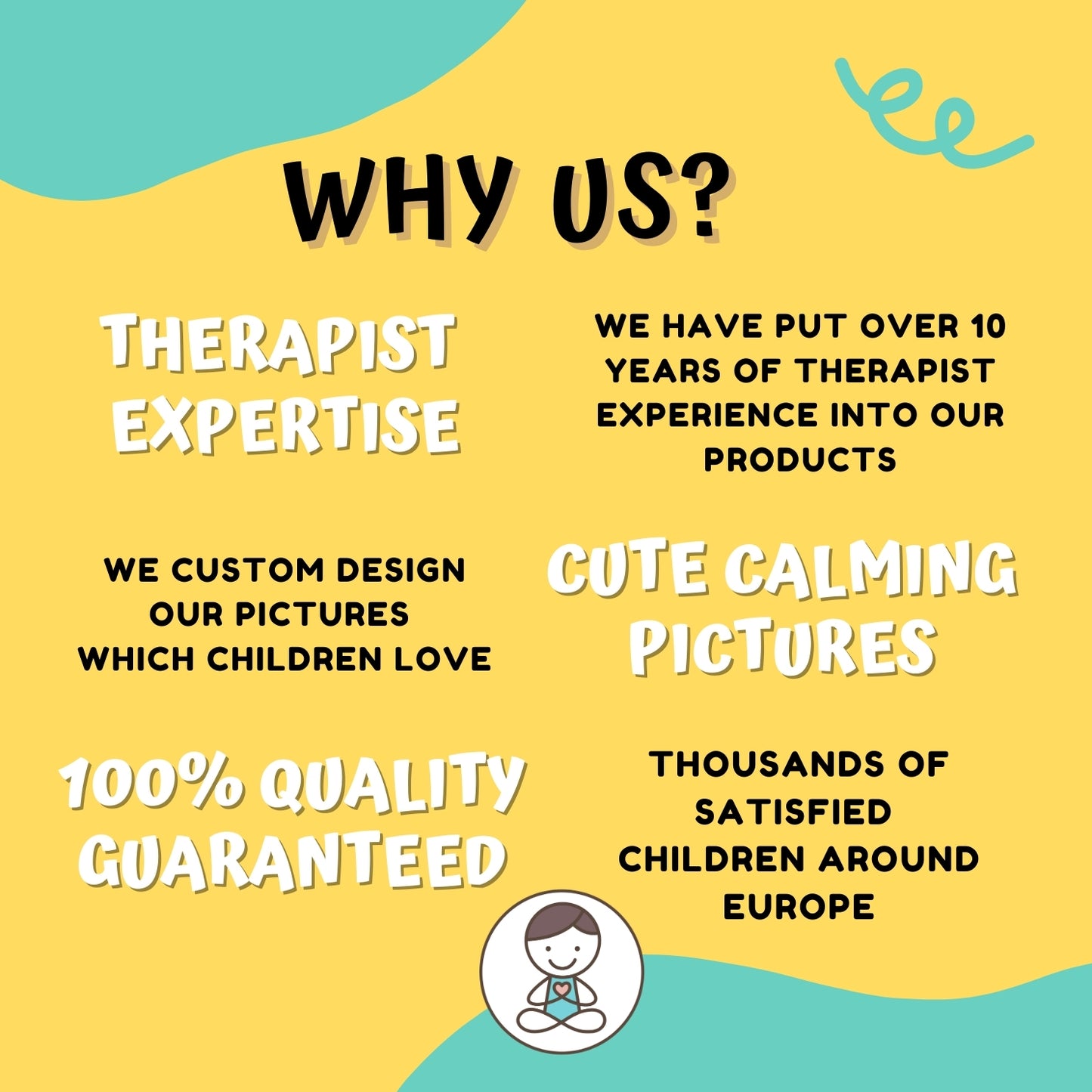 WHY US?

THERAPIST EXPERTISE

WE HAVE PUT OVER 10 YEARS OF THERAPIST EXPERIENCE INTO OUR PRODUCTS

WE CUSTOM DESIGN OUR PICTURES WHICH CHILDREN LOVE

CUTE CALMING PICTURES

100% QUALITY GUARANTEED

THOUSANDS OF SATISFIED CHILDREN AROUND EUROPE